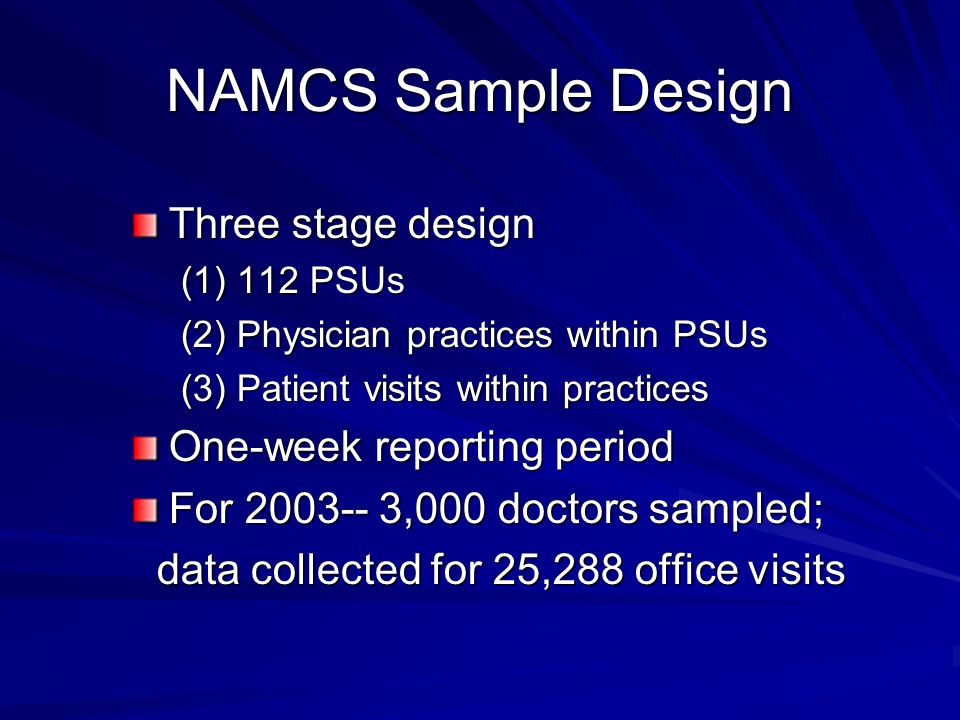 NAMCS Sample Design

Three stage design
(1) 112 PSUs
(2) Physician practices within PSUs
(3) Patient visits within practices

One-week reporting period

For 2003-- 3,000 doctors sampled; data collected for 25,288 office visits